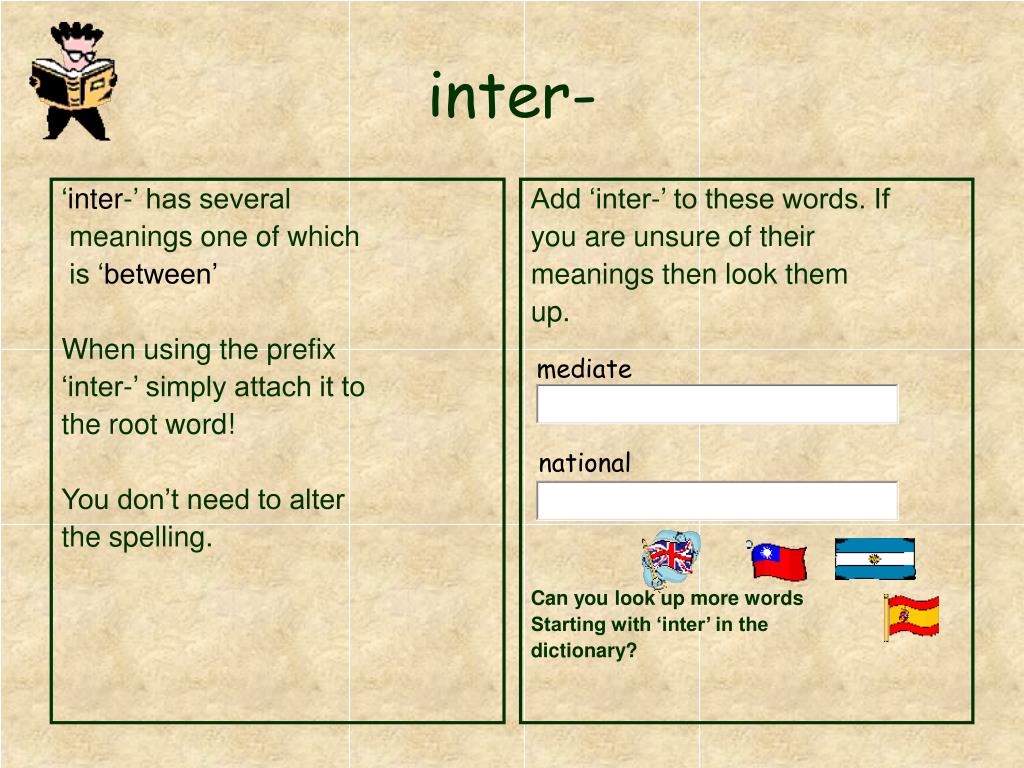 inter-

‘inter-’ has several meanings one of which is ‘between’

When using the prefix ‘inter-’ simply attach it to the root word!

You don’t need to alter the spelling.

Add ‘inter-’ to these words. If you are unsure of their meanings then look them up.

mediate

national

Can you look up more words Starting with ‘inter’ in the dictionary?